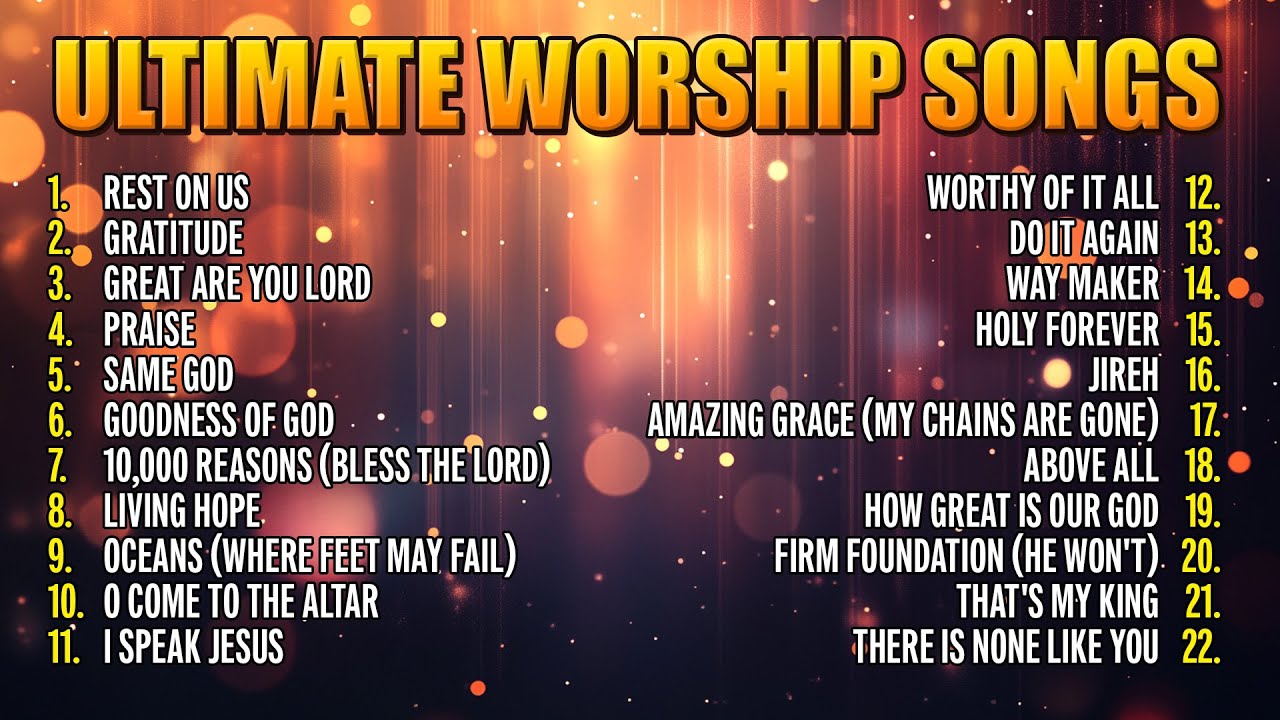 ULTIMATE WORSHIP SONGS

1. REST ON US
2. GRATITUDE
3. GREAT ARE YOU LORD
4. PRAISE
5. SAME GOD
6. GOODNESS OF GOD
7. 10,000 REASONS (BLESS THE LORD)
8. LIVING HOPE
9. OCEANS (WHERE FEET MAY FAIL)
10. O COME TO THE ALTAR
11. I SPEAK JESUS

WORTHY OF IT ALL 12.
DO IT AGAIN 13.
WAY MAKER 14.
HOLY FOREVER 15.
JIREH 16.
AMAZING GRACE (MY CHAINS ARE GONE) 17.
ABOVE ALL 18.
HOW GREAT IS OUR GOD 19.
FIRM FOUNDATION (HE WON'T) 20.
THAT'S MY KING 21.
THERE IS NONE LIKE YOU 22.